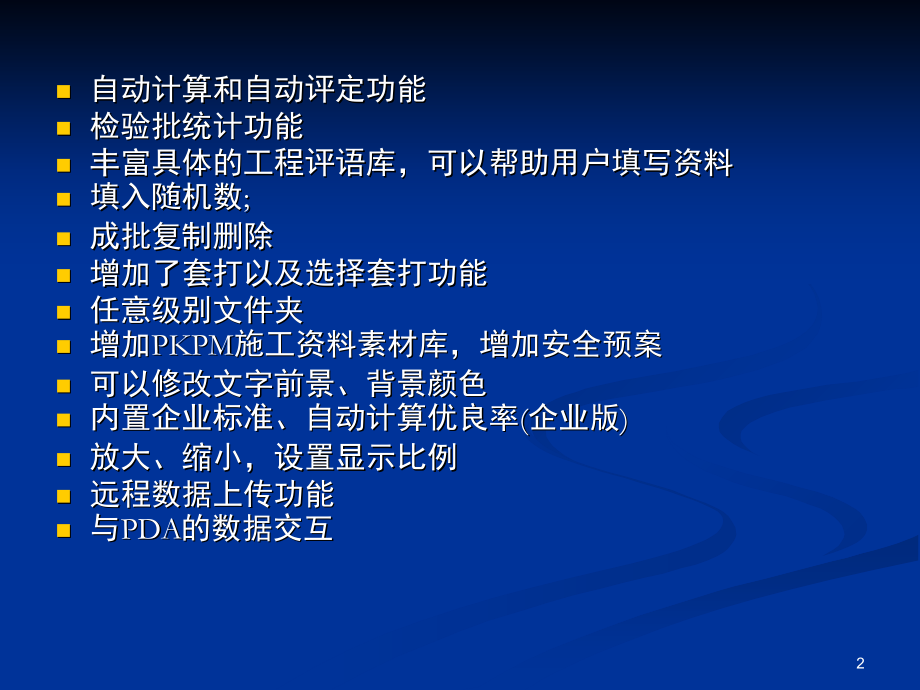 - 自动计算和自动评定功能
- 检验批统计功能
- 丰富具体的工程评语库，可以帮助用户填写资料
- 填入随机数;
- 成批复制删除
- 增加了套打以及选择套打功能
- 任意级别文件夹
- 增加PKPM施工资料素材库，增加安全预案
- 可以修改文字前景、背景颜色
- 内置企业标准、自动计算优良率(企业版)
- 放大、缩小，设置显示比例
- 远程数据上传功能
- 与PDA的数据交互

2